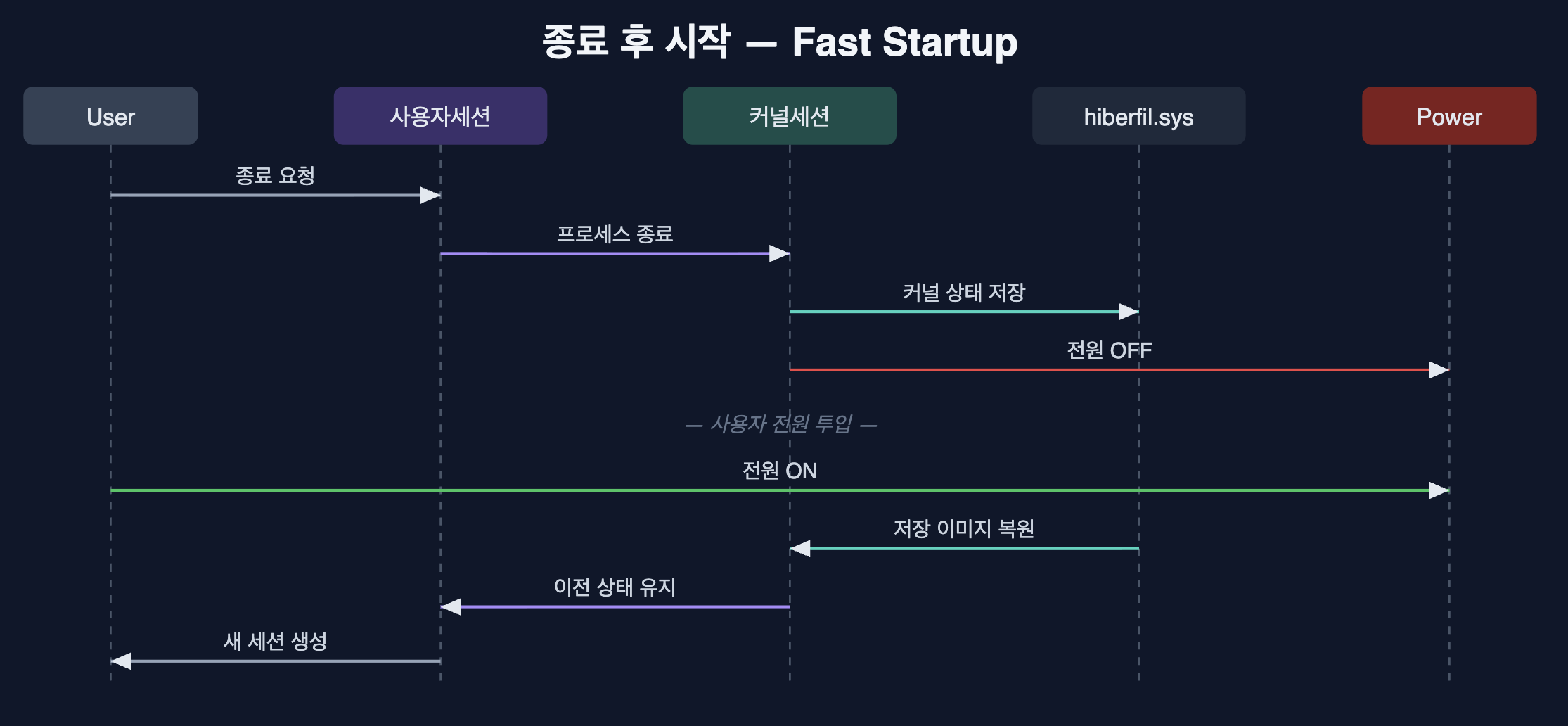 종료 후 시작 — Fast Startup

User

사용자세션

커널세션

hiberfil.sys

Power

종료 요청

프로세스 종료

커널 상태 저장

전원 OFF

— 사용자 전원 투입 —

전원 ON

저장 이미지 복원

이전 상태 유지

새 세션 생성